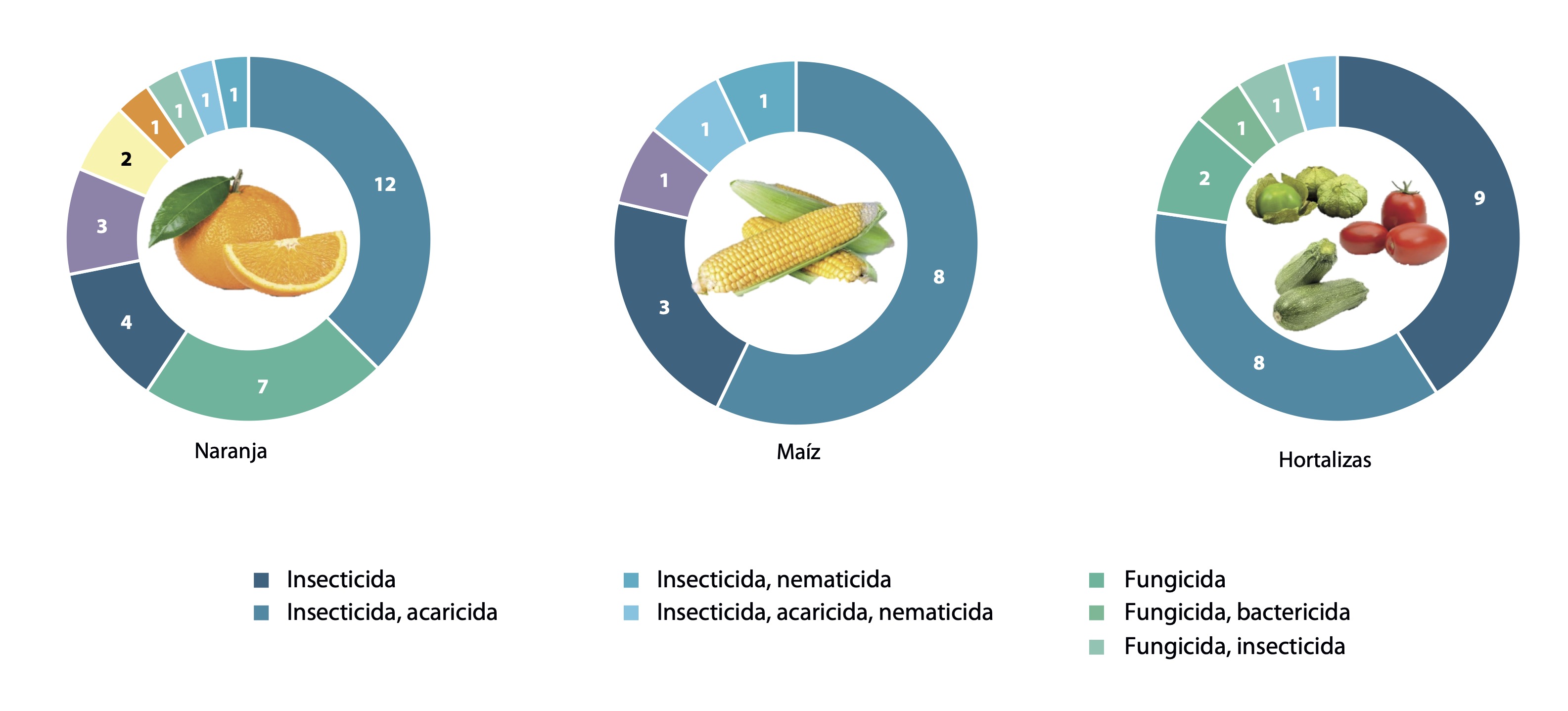 12
7
4
3
2
1
1
1
1

Naranja

8
3
1
1
1

Maíz

9
8
2
1
1
1

Hortalizas

Insecticida
Insecticida, acaricida

Insecticida, nematicida
Insecticida, acaricida, nematicida

Fungicida
Fungicida, bactericida
Fungicida, insecticida